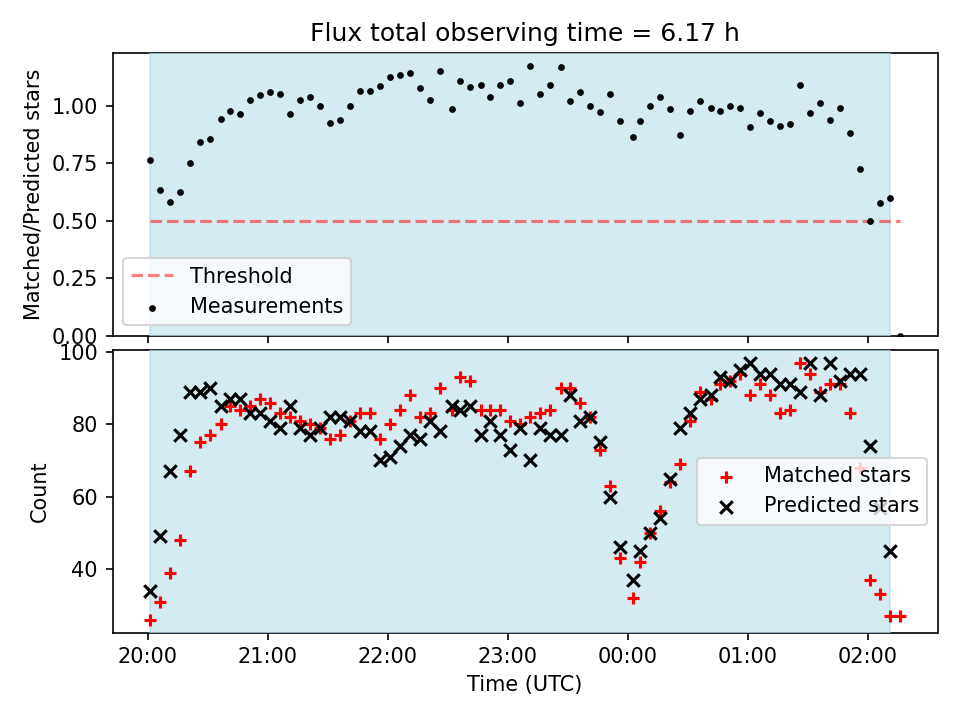 Flux total observing time = 6.17 h

Matched/Predicted stars

1.00
0.75
0.50
0.25
0.00

Threshold
Measurements

Count

100
80
60
40

Matched stars
Predicted stars

20:00
21:00
22:00
23:00
00:00
01:00
02:00

Time (UTC)